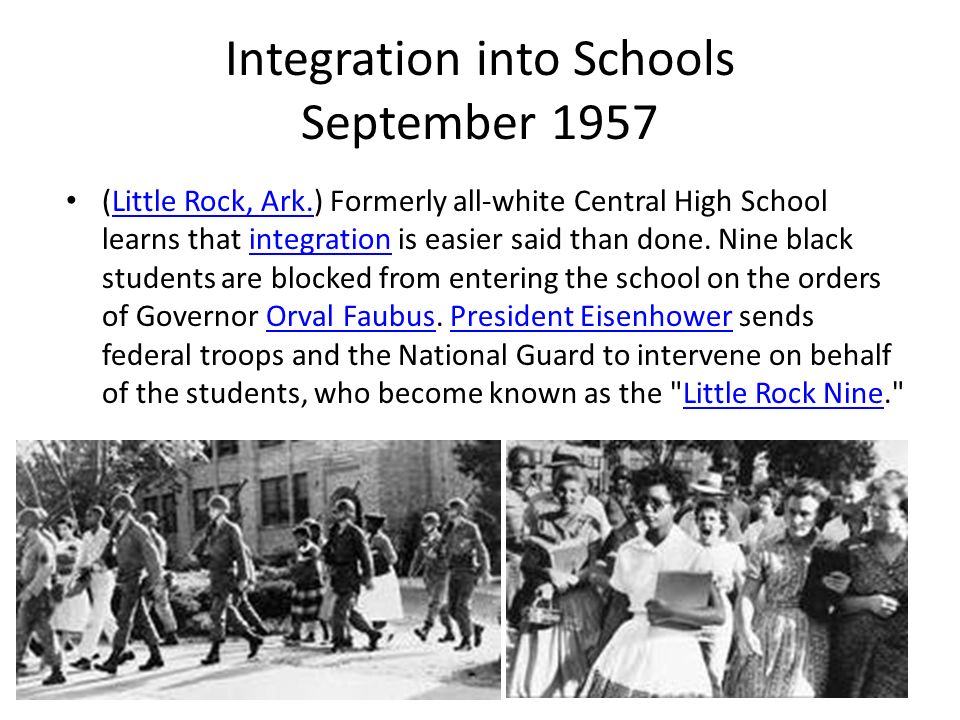 Integration into Schools
September 1957

• (Little Rock, Ark.) Formerly all-white Central High School learns that integration is easier said than done. Nine black students are blocked from entering the school on the orders of Governor Orval Faubus. President Eisenhower sends federal troops and the National Guard to intervene on behalf of the students, who become known as the "Little Rock Nine."